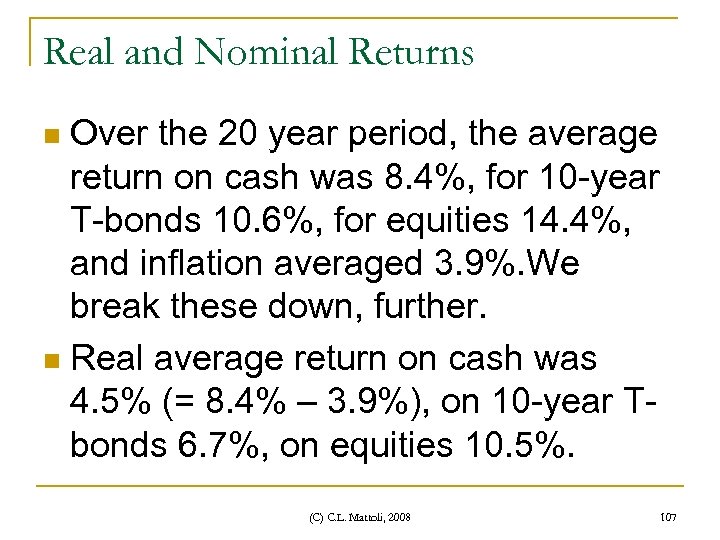 Real and Nominal Returns

Over the 20 year period, the average return on cash was 8.4%, for 10-year T-bonds 10.6%, for equities 14.4%, and inflation averaged 3.9%.We break these down, further.

Real average return on cash was 4.5% (= 8.4% – 3.9%), on 10-year T-bonds 6.7%, on equities 10.5%.

(C) C.L. Mattoli, 2008

107